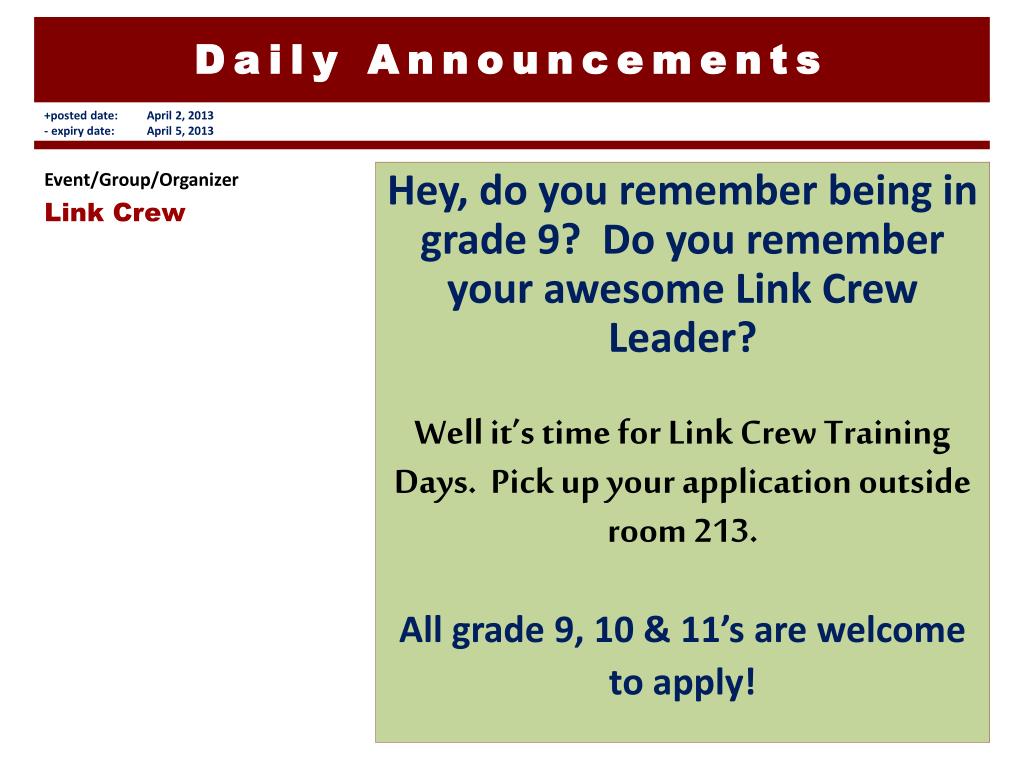 Daily Announcements

+posted date: April 2, 2013
- expiry date: April 5, 2013

Event/Group/Organizer
Link Crew

Hey, do you remember being in grade 9? Do you remember your awesome Link Crew Leader?

Well it's time for Link Crew Training Days. Pick up your application outside room 213.

All grade 9, 10 & 11's are welcome to apply!